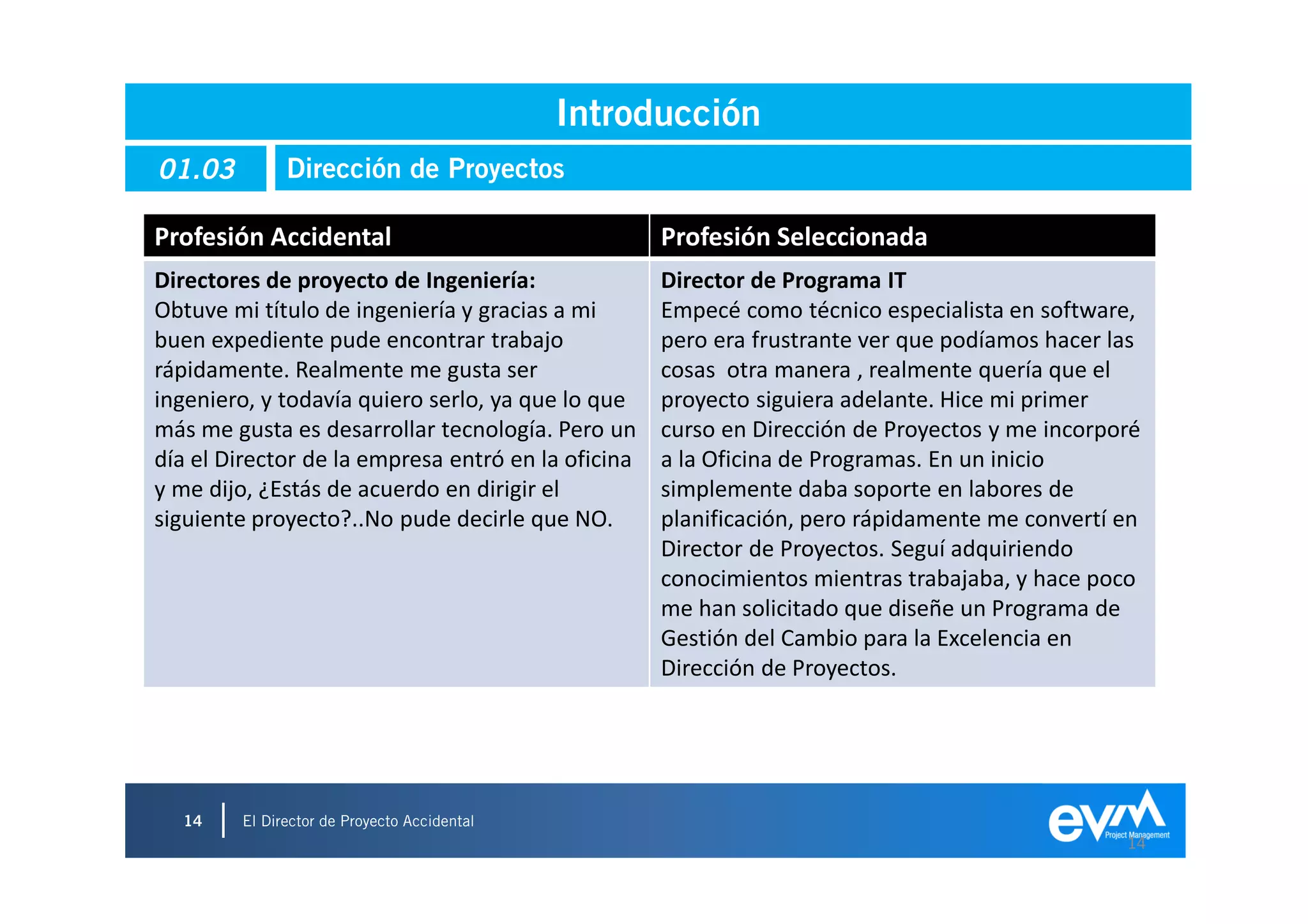 Introducción

01.03 Dirección de Proyectos

| Profesión Accidental | Profesión Seleccionada |
|---|---|
| **Directores de proyecto de Ingeniería:** Obtuve mi título de ingeniería y gracias a mi buen expediente pude encontrar trabajo rápidamente. Realmente me gusta ser ingeniero, y todavía quiero serlo, ya que lo que más me gusta es desarrollar tecnología. Pero un día el Director de la empresa entró en la oficina y me dijo, ¿Estás de acuerdo en dirigir el siguiente proyecto?..No pude decirle que NO. | **Director de Programa IT** Empecé como técnico especialista en software, pero era frustrante ver que podíamos hacer las cosas otra manera , realmente quería que el proyecto siguiera adelante. Hice mi primer curso en Dirección de Proyectos y me incorporé a la Oficina de Programas. En un inicio simplemente daba soporte en labores de planificación, pero rápidamente me convertí en Director de Proyectos. Seguí adquiriendo conocimientos mientras trabajaba, y hace poco me han solicitado que diseñe un Programa de Gestión del Cambio para la Excelencia en Dirección de Proyectos. |

14 El Director de Proyecto Accidental

evm Project Management

14